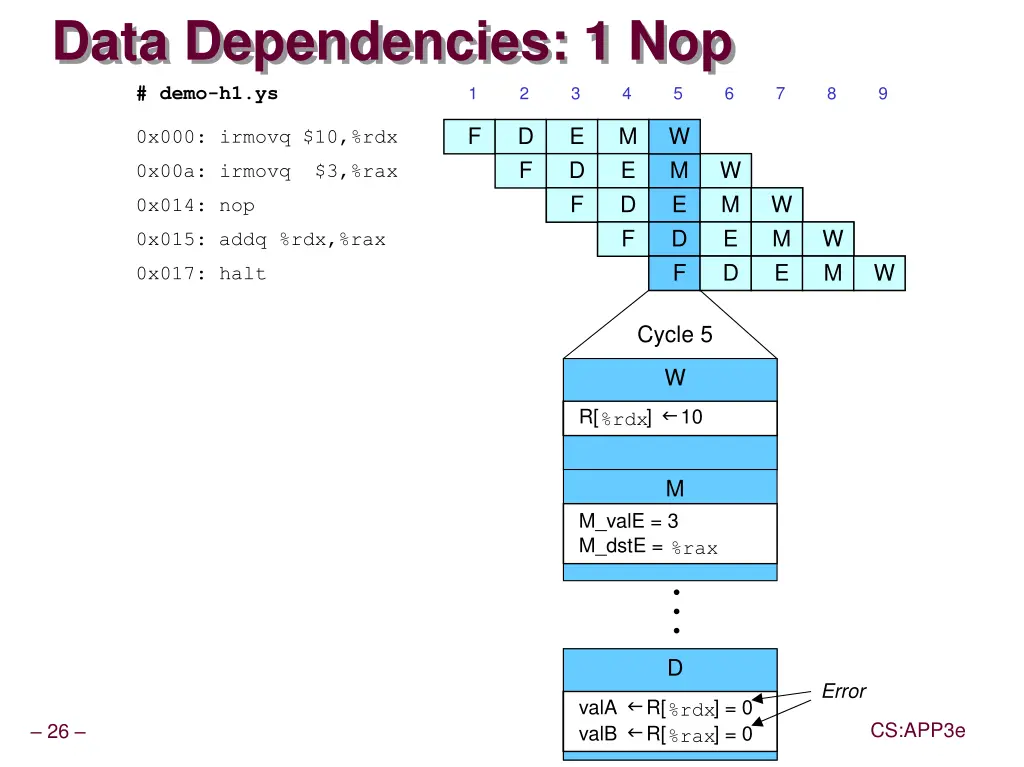 Data Dependencies: 1 Nop

# demo-h1.ys

| | 1 | 2 | 3 | 4 | 5 | 6 | 7 | 8 | 9 |
|---|---|---|---|---|---|---|---|---|---|
| 0x000: irmovq $10,%rdx | F | D | E | M | W | | | | |
| 0x00a: irmovq $3,%rax | | F | D | E | M | W | | | |
| 0x014: nop | | | F | D | E | M | W | | |
| 0x015: addq %rdx,%rax | | | | F | D | E | M | W | |
| 0x017: halt | | | | | F | D | E | M | W |

Cycle 5

W

R[%rdx] ← 10

M

M_valE = 3
M_dstE = %rax

•
•
•

D

valA ← R[%rdx] = 0
valB ← R[%rax] = 0

Error

– 26 –

CS:APP3e